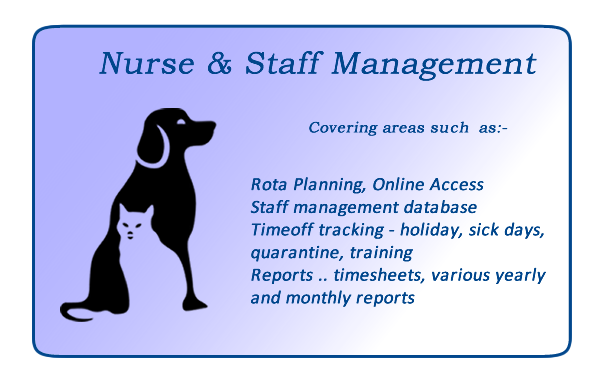 Nurse & Staff Management

Covering areas such as:-

Rota Planning, Online Access
Staff management database
Timeoff tracking - holiday, sick days, quarantine, training
Reports .. timesheets, various yearly and monthly reports